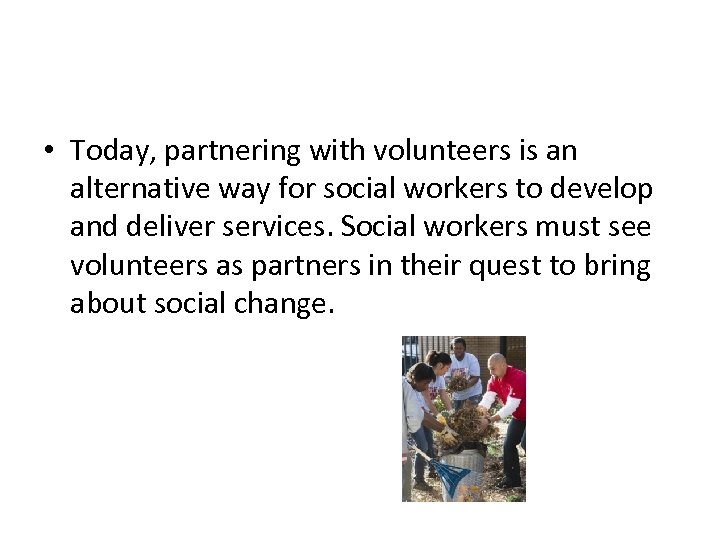 • Today, partnering with volunteers is an alternative way for social workers to develop and deliver services. Social workers must see volunteers as partners in their quest to bring about social change.